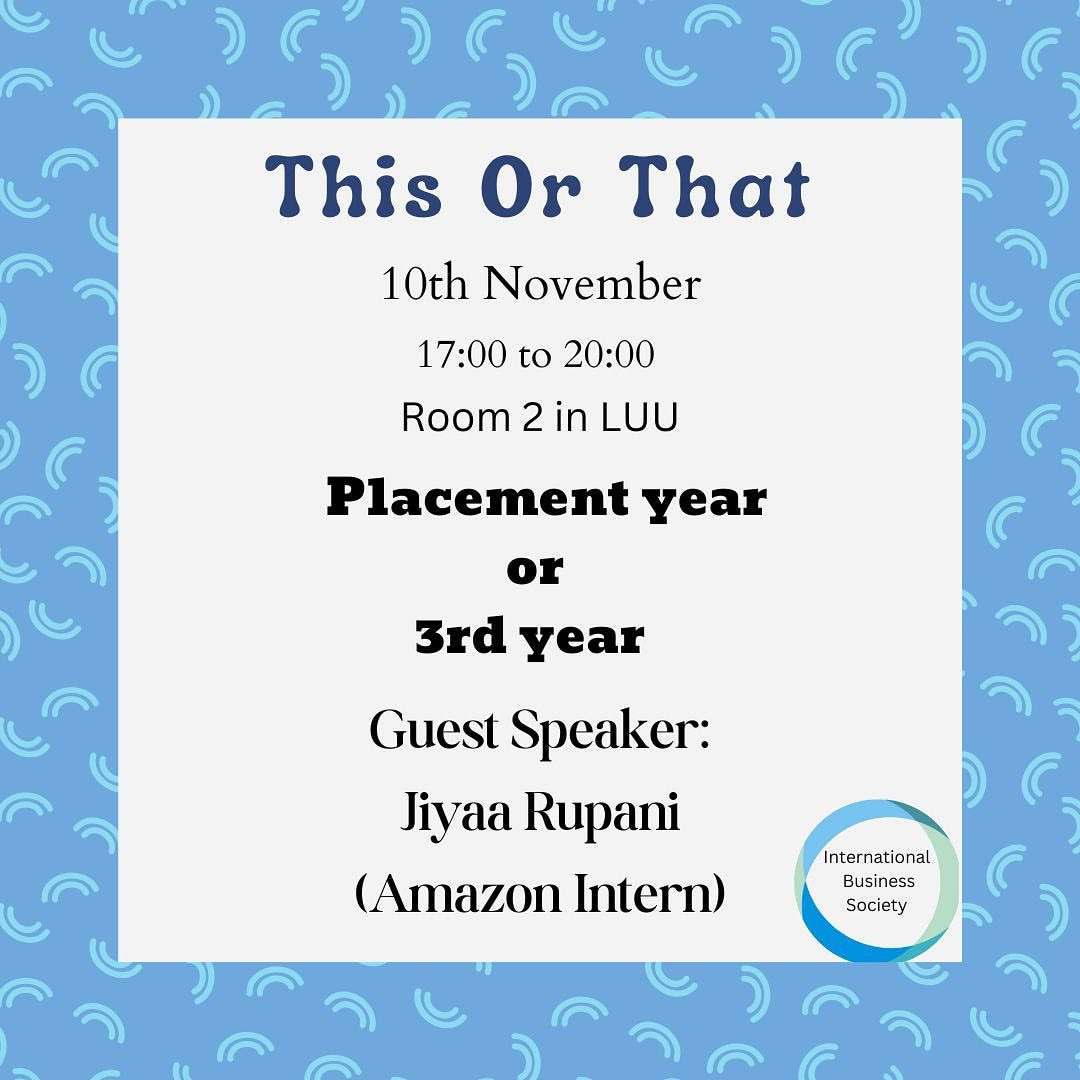 This Or That

10th November

17:00 to 20:00

Room 2 in LUU

Placement year
or
3rd year

Guest Speaker:
Jiyaa Rupani
(Amazon Intern)

International Business Society